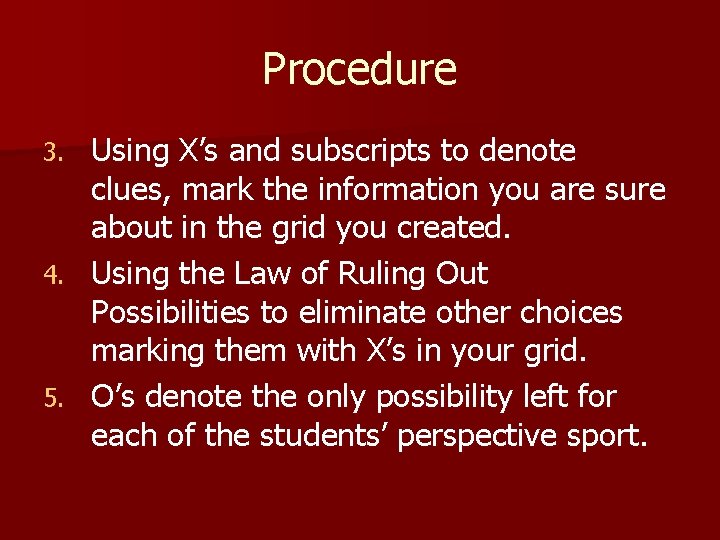 Procedure

3. Using X’s and subscripts to denote clues, mark the information you are sure about in the grid you created.
4. Using the Law of Ruling Out Possibilities to eliminate other choices marking them with X’s in your grid.
5. O’s denote the only possibility left for each of the students’ perspective sport.